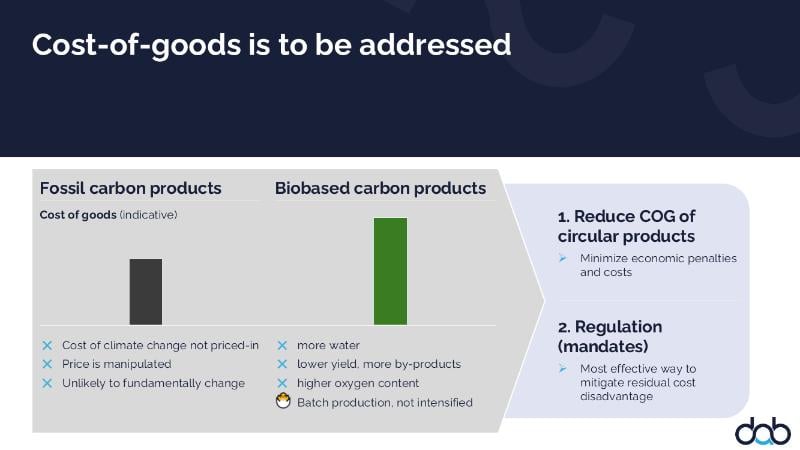 Cost-of-goods is to be addressed

Fossil carbon products

Cost of goods (indicative)

✕ Cost of climate change not priced-in
✕ Price is manipulated
✕ Unlikely to fundamentally change

Biobased carbon products

✕ more water
✕ lower yield, more by-products
✕ higher oxygen content
Batch production, not intensified

1. Reduce COG of circular products

➢ Minimize economic penalties and costs

2. Regulation (mandates)

➢ Most effective way to mitigate residual cost disadvantage

dab